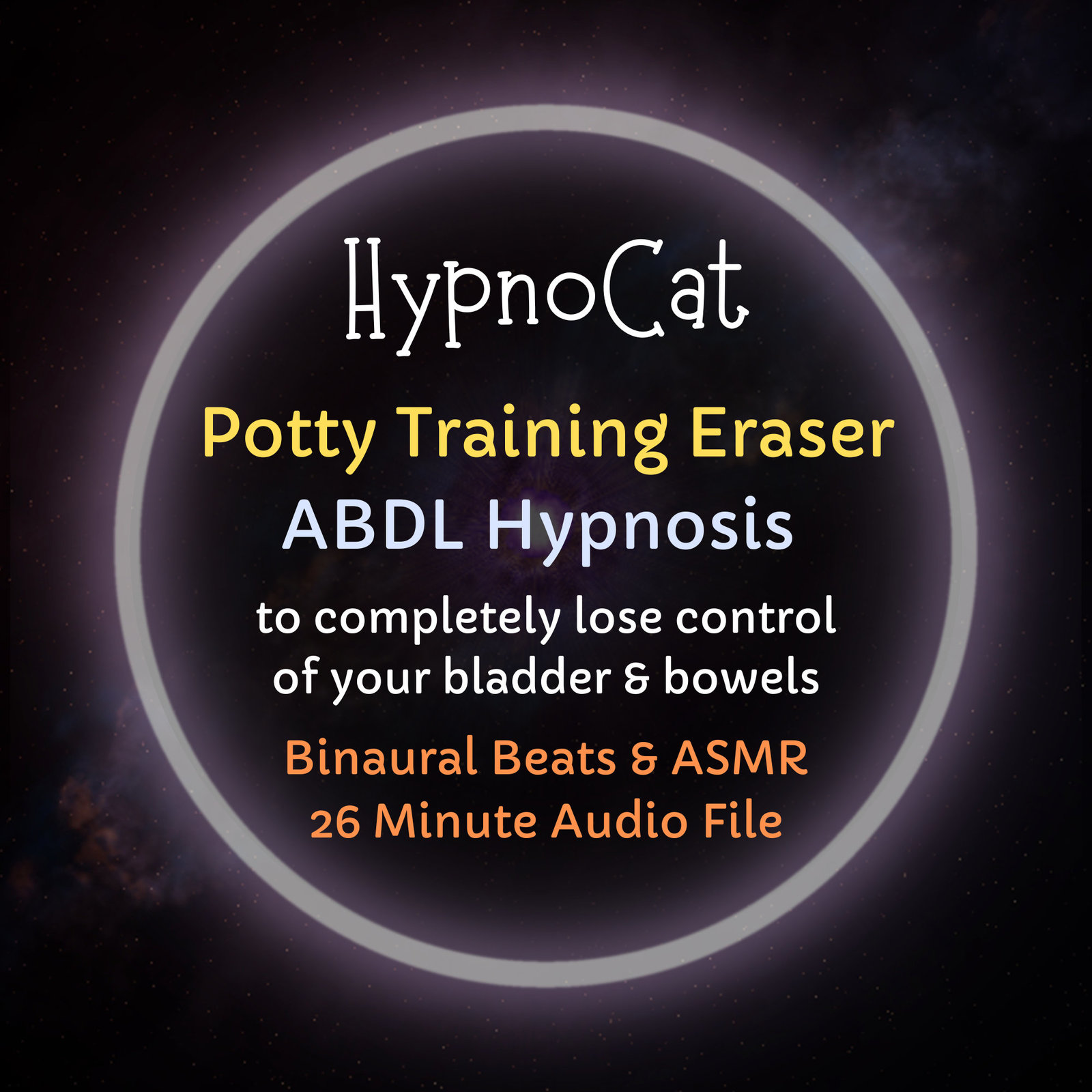 HypnoCat

Potty Training Eraser

ABDL Hypnosis

to completely lose control of your bladder & bowels

Binaural Beats & ASMR
26 Minute Audio File